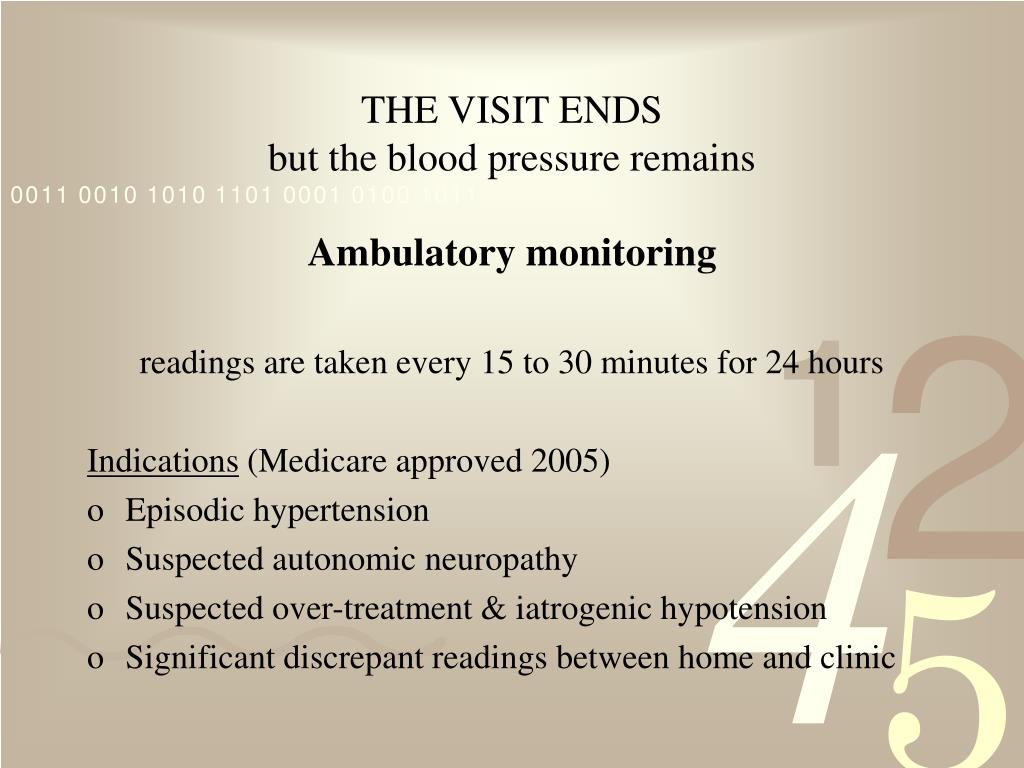 THE VISIT ENDS
but the blood pressure remains

0011 0010 1010 1101 0001 0100 1011

Ambulatory monitoring

readings are taken every 15 to 30 minutes for 24 hours

Indications (Medicare approved 2005)

o Episodic hypertension
o Suspected autonomic neuropathy
o Suspected over-treatment & iatrogenic hypotension
o Significant discrepant readings between home and clinic

1 2 4 5